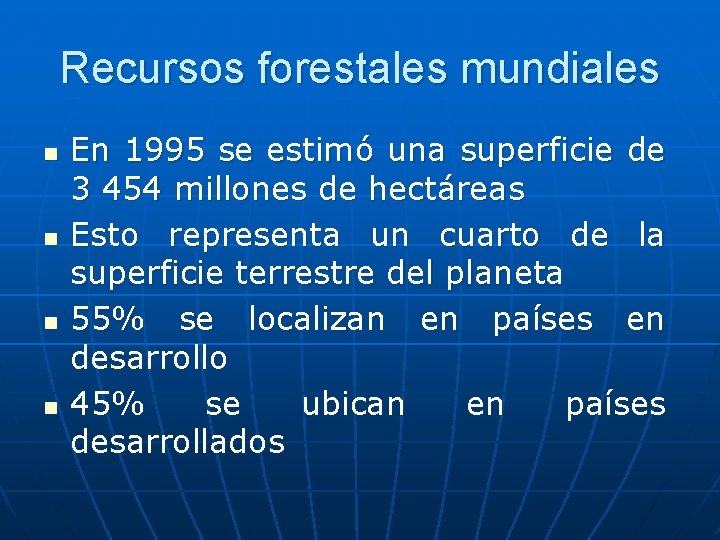 Recursos forestales mundiales

- En 1995 se estimó una superficie de 3 454 millones de hectáreas
- Esto representa un cuarto de la superficie terrestre del planeta
- 55% se localizan en países en desarrollo
- 45% se ubican en países desarrollados